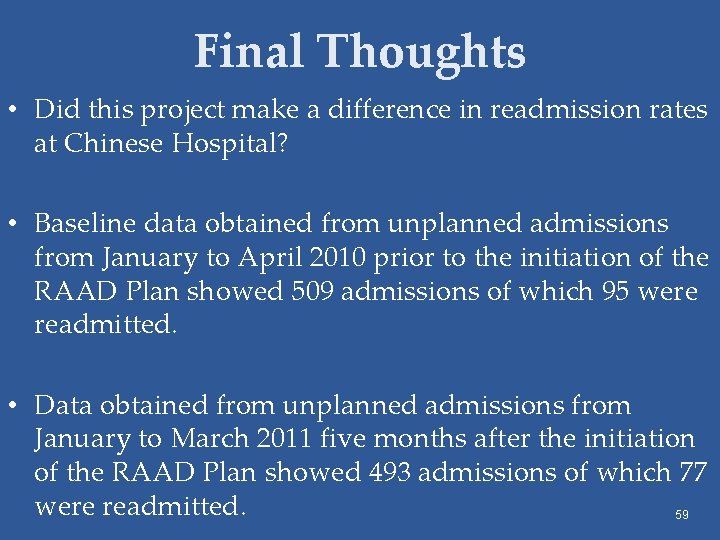 Final Thoughts

• Did this project make a difference in readmission rates at Chinese Hospital?

• Baseline data obtained from unplanned admissions from January to April 2010 prior to the initiation of the RAAD Plan showed 509 admissions of which 95 were readmitted.

• Data obtained from unplanned admissions from January to March 2011 five months after the initiation of the RAAD Plan showed 493 admissions of which 77 were readmitted.

59